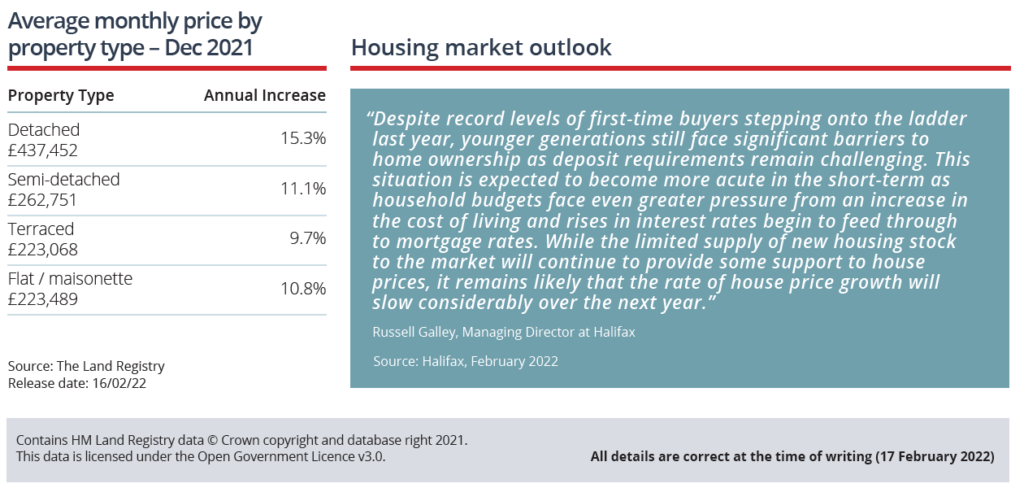 Average monthly price by property type – Dec 2021

| Property Type | Annual Increase |
|---|---|
| Detached £437,452 | 15.3% |
| Semi-detached £262,751 | 11.1% |
| Terraced £223,068 | 9.7% |
| Flat / maisonette £223,489 | 10.8% |

Source: The Land Registry
Release date: 16/02/22

Housing market outlook

"Despite record levels of first-time buyers stepping onto the ladder last year, younger generations still face significant barriers to home ownership as deposit requirements remain challenging. This situation is expected to become more acute in the short-term as household budgets face even greater pressure from an increase in the cost of living and rises in interest rates begin to feed through to mortgage rates. While the limited supply of new housing stock to the market will continue to provide some support to house prices, it remains likely that the rate of house price growth will slow considerably over the next year."

Russell Galley, Managing Director at Halifax

Source: Halifax, February 2022

Contains HM Land Registry data © Crown copyright and database right 2021.
This data is licensed under the Open Government Licence v3.0.

All details are correct at the time of writing (17 February 2022)